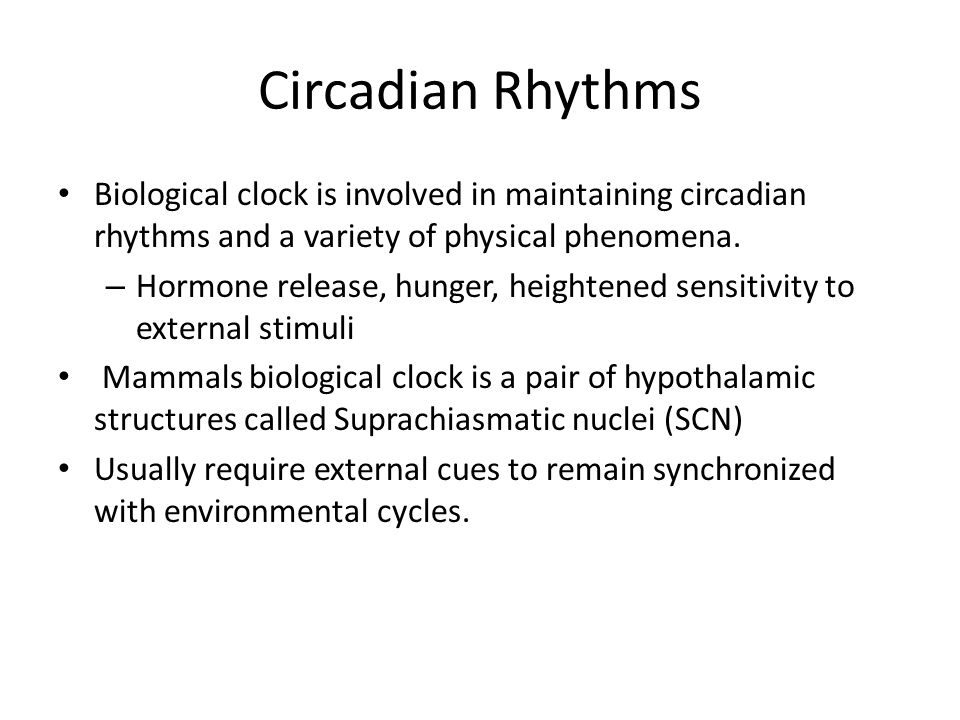 Circadian Rhythms

• Biological clock is involved in maintaining circadian rhythms and a variety of physical phenomena.
– Hormone release, hunger, heightened sensitivity to external stimuli
• Mammals biological clock is a pair of hypothalamic structures called Suprachiasmatic nuclei (SCN)
• Usually require external cues to remain synchronized with environmental cycles.